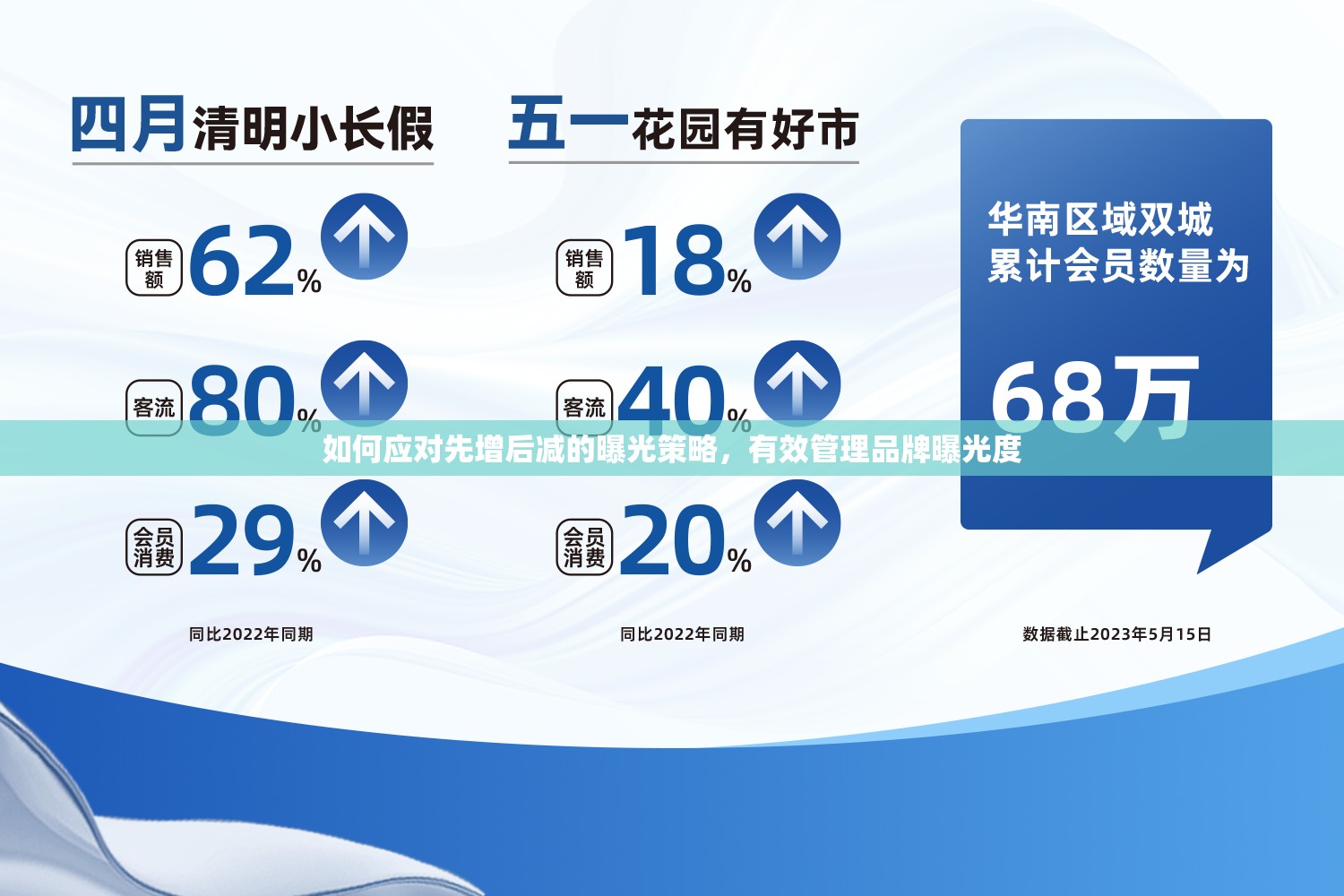 四月清明小长假

销售额 62%

客流 80%

会员消费 29%

同比2022年同期

五一花园有好市

销售额 18%

客流 40%

会员消费 20%

同比2022年同期

华南区域双城累计会员数量为

68万

数据截止2023年5月15日

如何应对先增后减的曝光策略，有效管理品牌曝光度